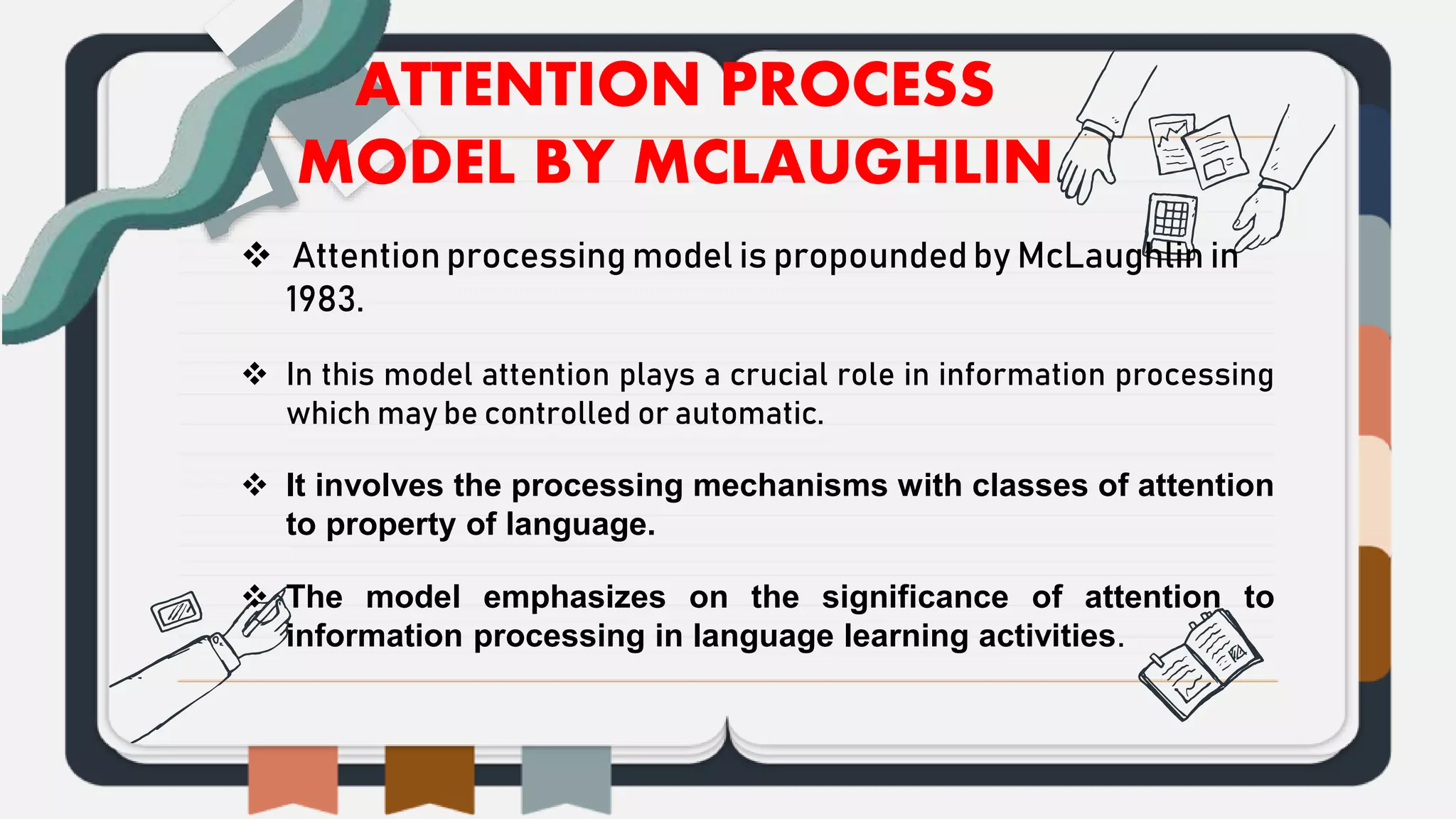 ATTENTION PROCESS MODEL BY MCLAUGHLIN

❖ Attention processing model is propounded by McLaughlin in 1983.

❖ In this model attention plays a crucial role in information processing which may be controlled or automatic.

❖ It involves the processing mechanisms with classes of attention to property of language.

❖ The model emphasizes on the significance of attention to information processing in language learning activities.